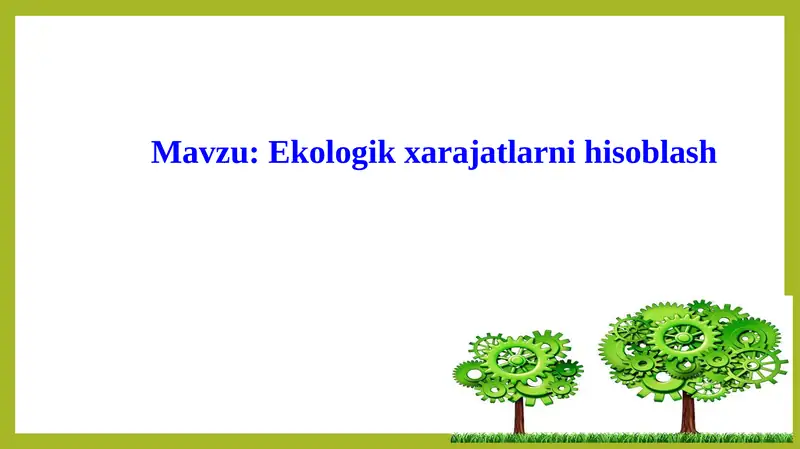 Mavzu: Ekologik xarajatlarni hisoblash